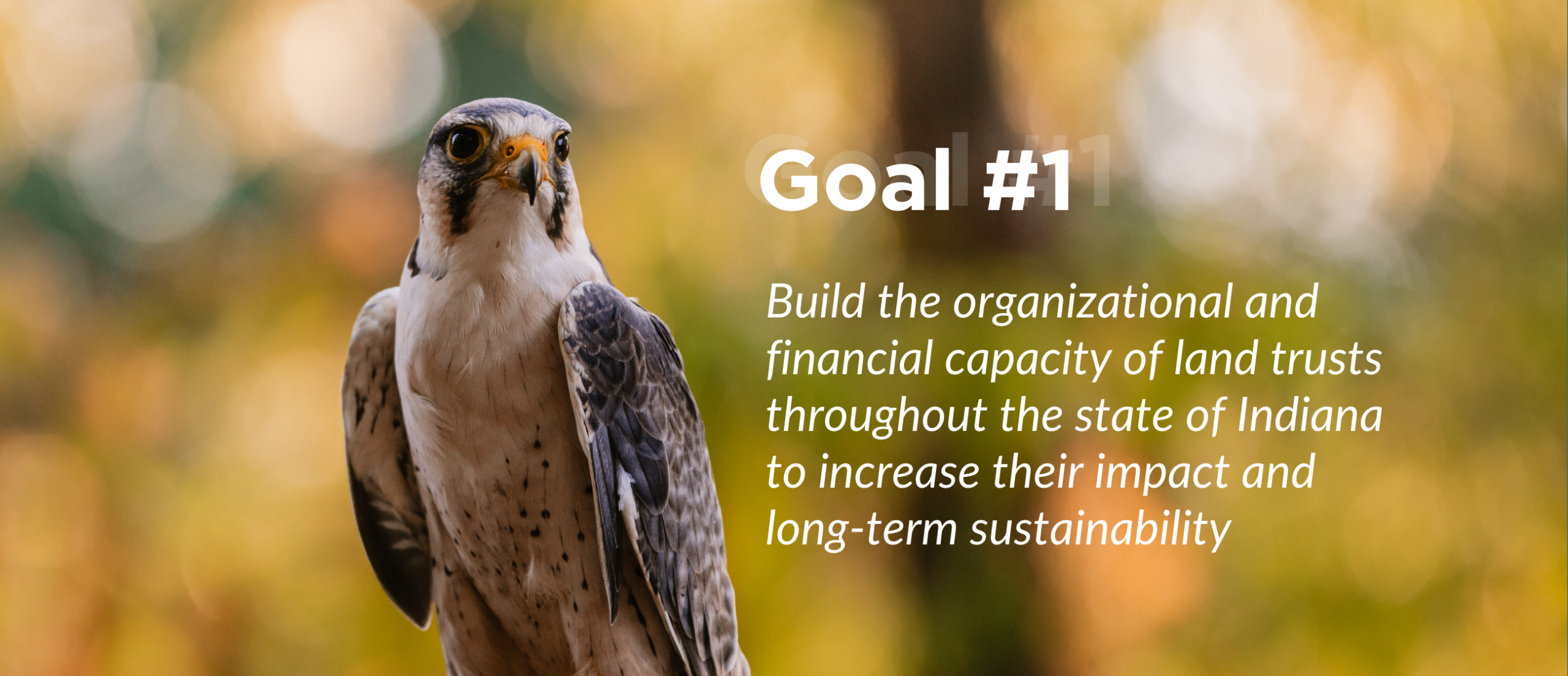 Goal #1

Build the organizational and financial capacity of land trusts throughout the state of Indiana to increase their impact and long-term sustainability